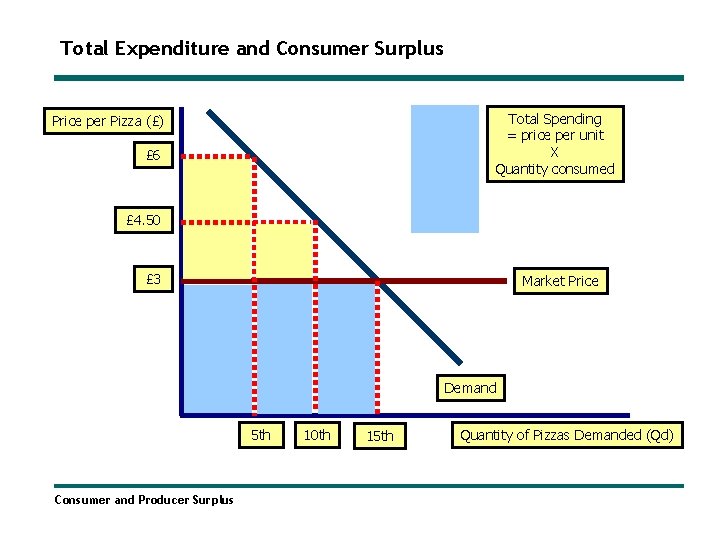 Total Expenditure and Consumer Surplus

Price per Pizza (£)

£6

£4.50

£3

Total Spending
= price per unit
X
Quantity consumed

Market Price

Demand

5th

10th

15th

Quantity of Pizzas Demanded (Qd)

Consumer and Producer Surplus